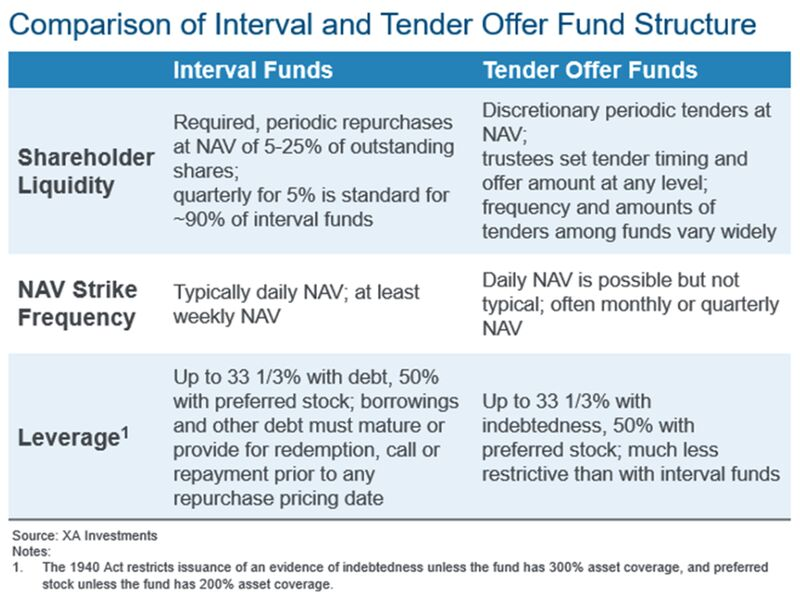 Comparison of Interval and Tender Offer Fund Structure

| | Interval Funds | Tender Offer Funds |
|---|---|---|
| Shareholder Liquidity | Required, periodic repurchases at NAV of 5-25% of outstanding shares; quarterly for 5% is standard for ~90% of interval funds | Discretionary periodic tenders at NAV; trustees set tender timing and offer amount at any level; frequency and amounts of tenders among funds vary widely |
| NAV Strike Frequency | Typically daily NAV; at least weekly NAV | Daily NAV is possible but not typical; often monthly or quarterly NAV |
| Leverage$^1$ | Up to 33 1/3% with debt, 50% with preferred stock; borrowings and other debt must mature or provide for redemption, call or repayment prior to any repurchase pricing date | Up to 33 1/3% with indebtedness, 50% with preferred stock; much less restrictive than with interval funds |

Source: XA Investments
Notes:
1. The 1940 Act restricts issuance of an evidence of indebtedness unless the fund has 300% asset coverage, and preferred stock unless the fund has 200% asset coverage.